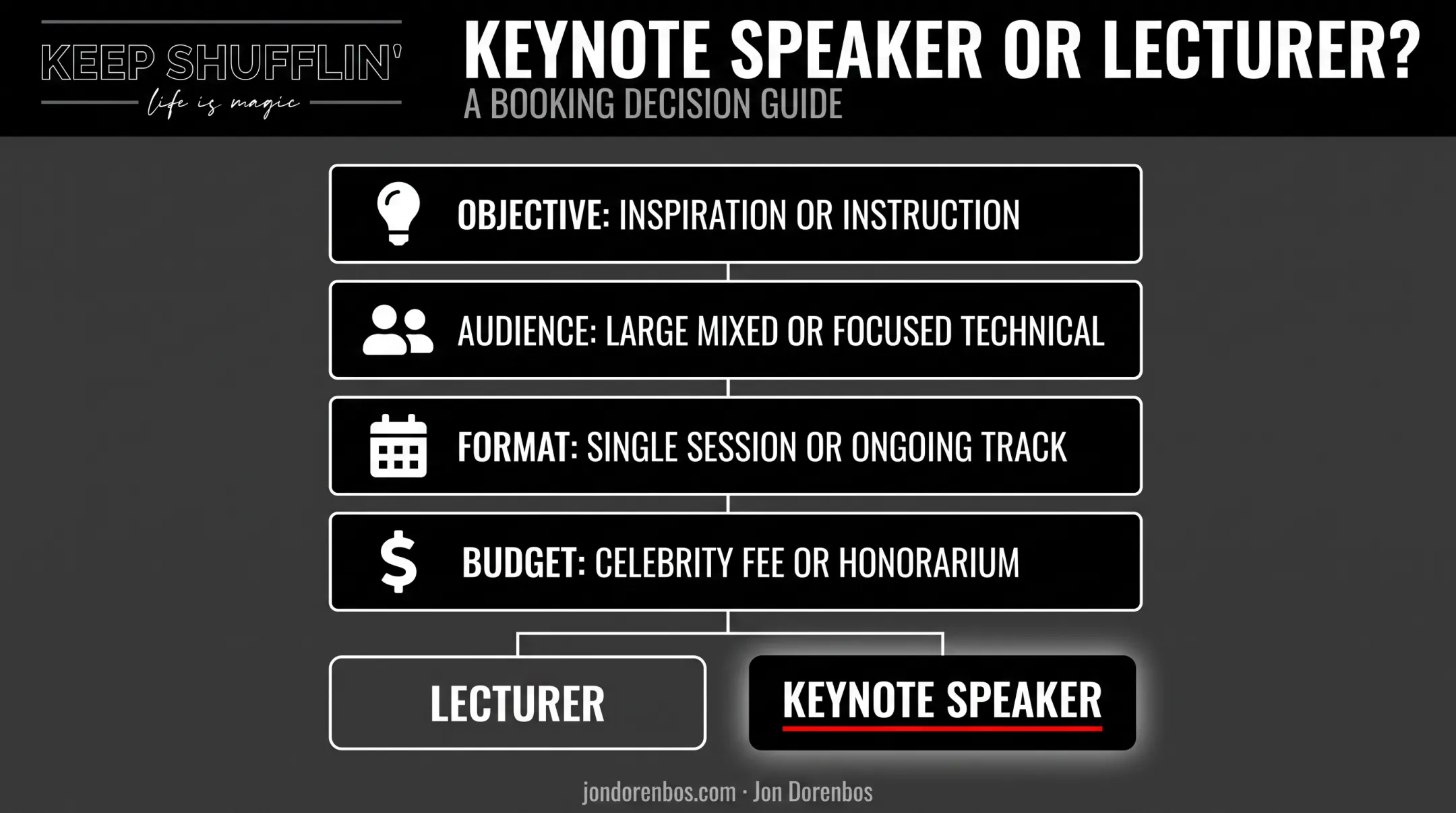 KEEP SHUFFLIN'
life is magic

KEYNOTE SPEAKER OR LECTURER?
A BOOKING DECISION GUIDE

OBJECTIVE: INSPIRATION OR INSTRUCTION

AUDIENCE: LARGE MIXED OR FOCUSED TECHNICAL

FORMAT: SINGLE SESSION OR ONGOING TRACK

BUDGET: CELEBRITY FEE OR HONORARIUM

LECTURER

KEYNOTE SPEAKER

jondorenbos.com · Jon Dorenbos